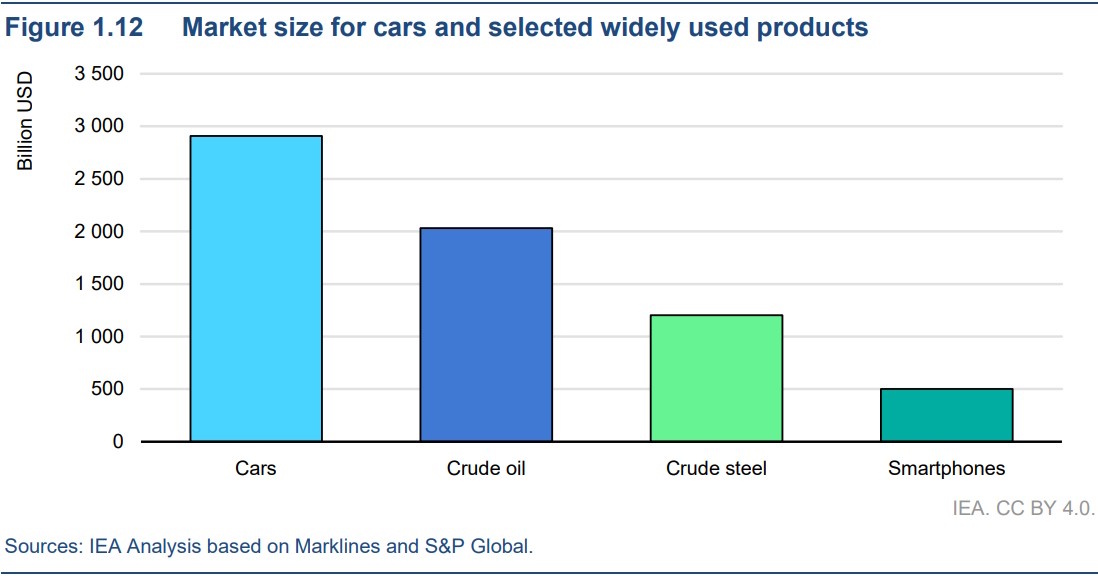 Figure 1.12 Market size for cars and selected widely used products

Billion USD

3 500
3 000
2 500
2 000
1 500
1 000
500
0

Cars
Crude oil
Crude steel
Smartphones

IEA. CC BY 4.0.

Sources: IEA Analysis based on Marklines and S&P Global.